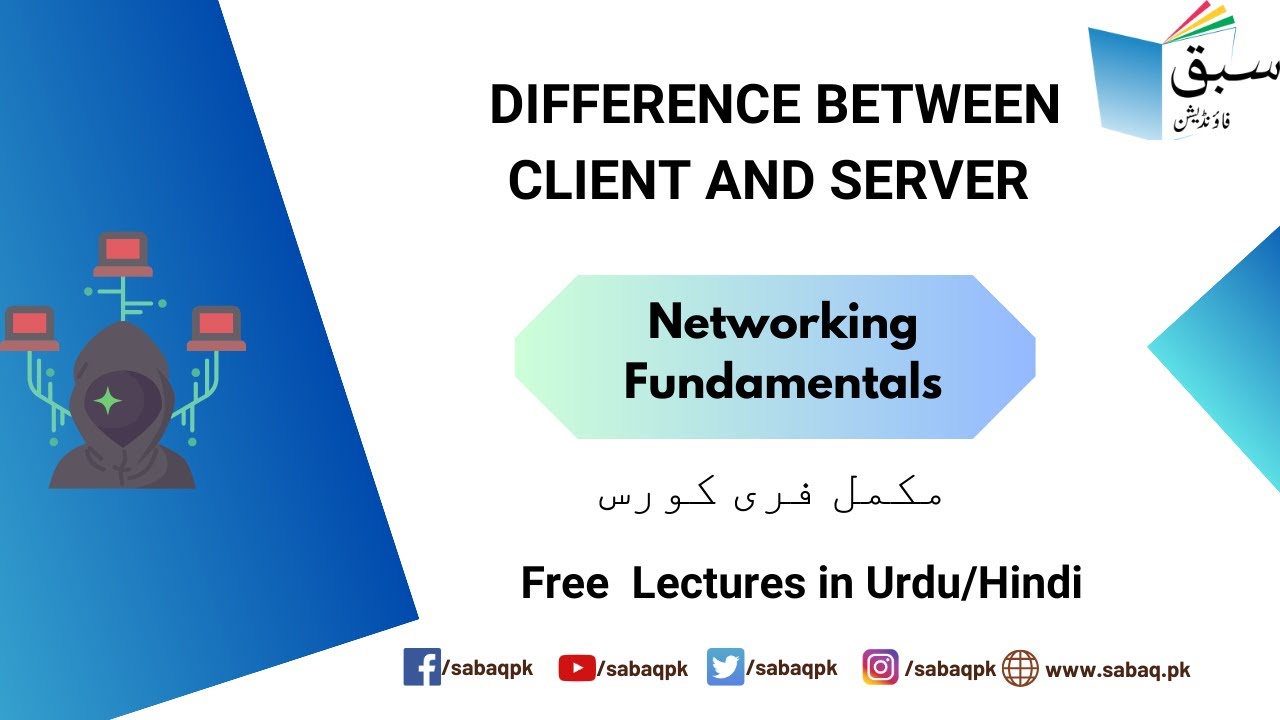 سبق
فاؤنڈیشن

DIFFERENCE BETWEEN CLIENT AND SERVER

Networking Fundamentals

مکمل فری کورس

Free Lectures in Urdu/Hindi

/sabaqpk /sabaqpk /sabaqpk /sabaqpk www.sabaq.pk